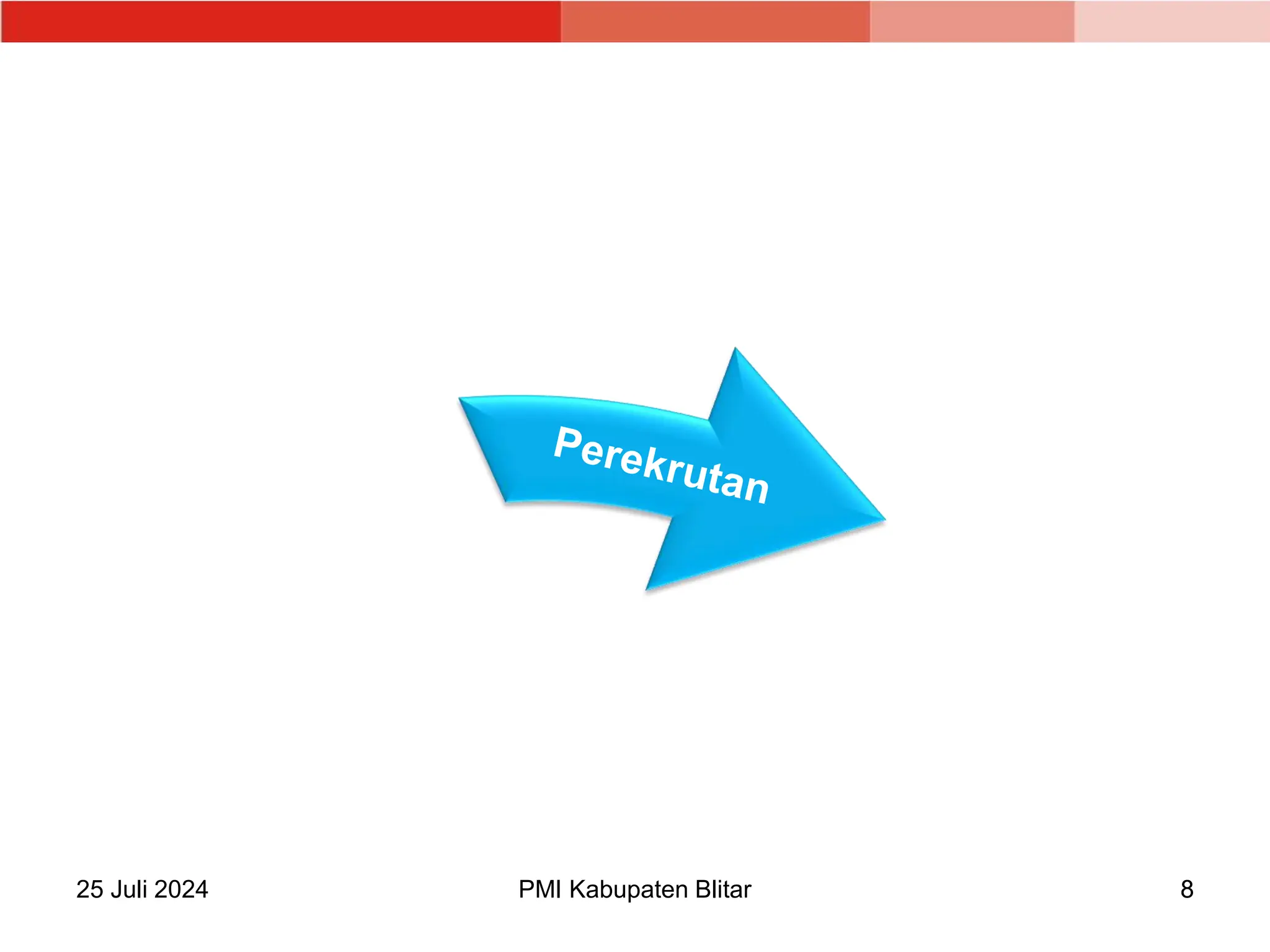 Perekrutan

25 Juli 2024

PMI Kabupaten Blitar

8